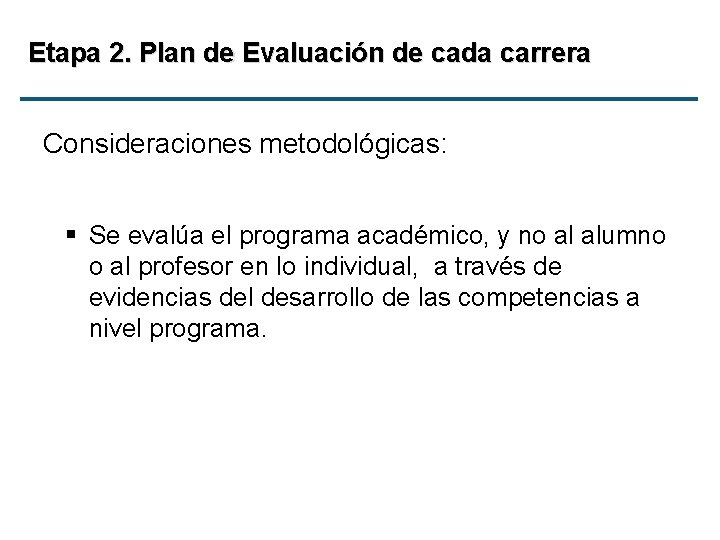 Etapa 2. Plan de Evaluación de cada carrera

Consideraciones metodológicas:

▪ Se evalúa el programa académico, y no al alumno o al profesor en lo individual,  a través de evidencias del desarrollo de las competencias a nivel programa.